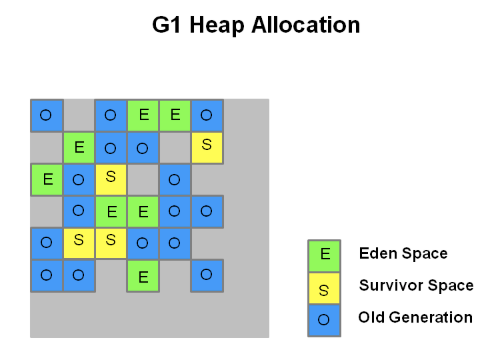 G1 Heap Allocation

O O E E O
E O O S
E O S O
O E E O O
O S S O O
O O E O

E Eden Space
S Survivor Space
O Old Generation